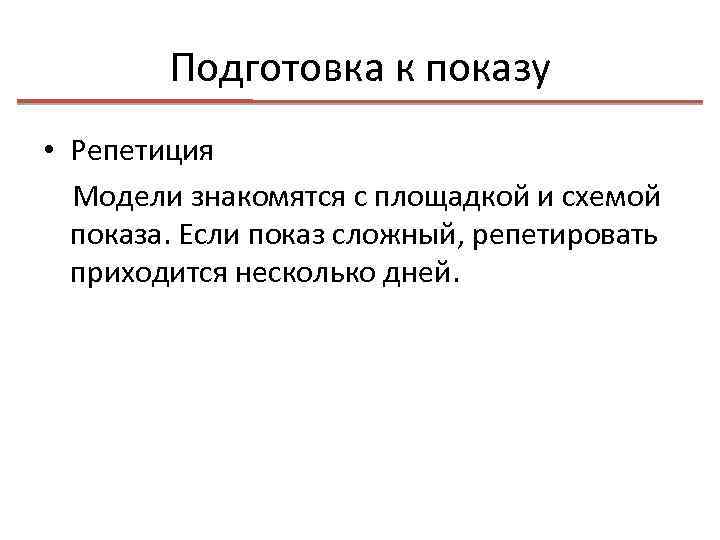 Подготовка к показу

• Репетиция

Модели знакомятся с площадкой и схемой показа. Если показ сложный, репетировать приходится несколько дней.